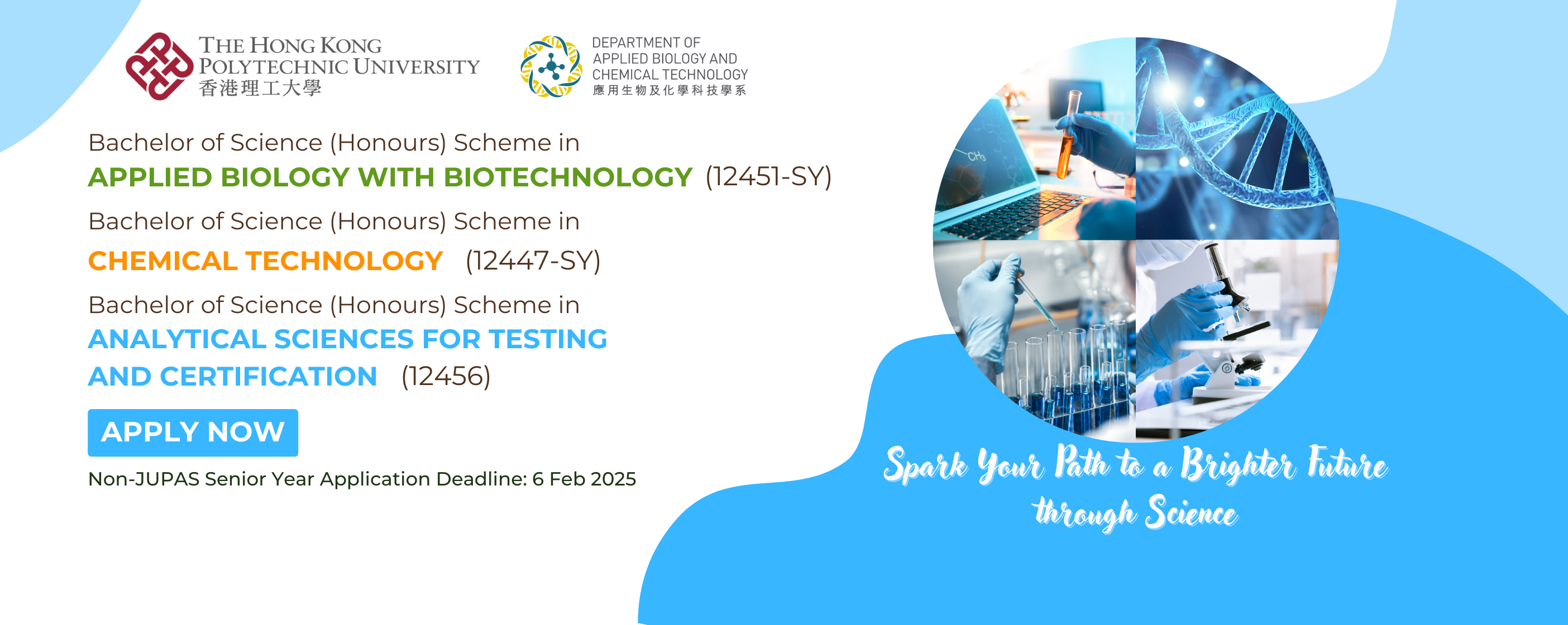 THE HONG KONG POLYTECHNIC UNIVERSITY
香港理工大學

DEPARTMENT OF APPLIED BIOLOGY AND CHEMICAL TECHNOLOGY
應用生物及化學科技學系

Bachelor of Science (Honours) Scheme in
APPLIED BIOLOGY WITH BIOTECHNOLOGY (12451-SY)

Bachelor of Science (Honours) Scheme in
CHEMICAL TECHNOLOGY (12447-SY)

Bachelor of Science (Honours) Scheme in
ANALYTICAL SCIENCES FOR TESTING AND CERTIFICATION (12456)

APPLY NOW

Non-JUPAS Senior Year Application Deadline: 6 Feb 2025

$CH_3$

Spark Your Path to a Brighter Future through Science